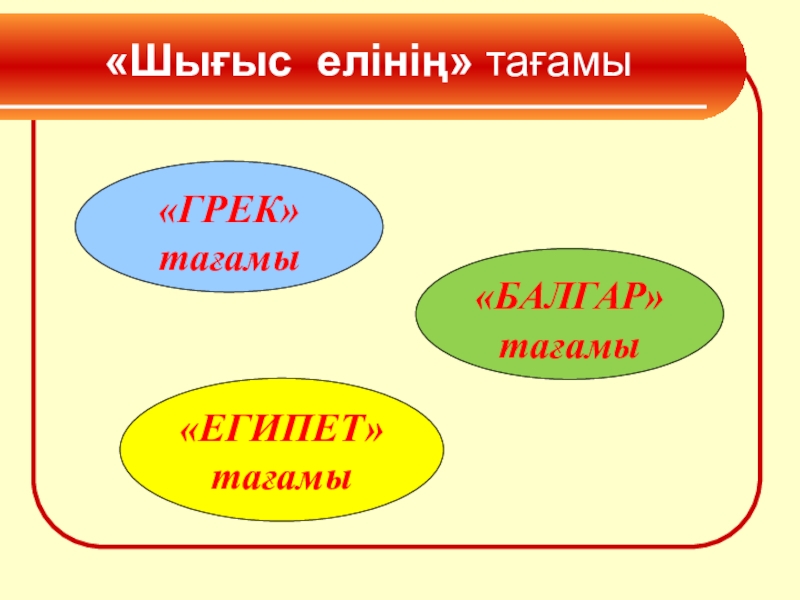 «Шығыс елінің» тағамы

«ГРЕК» тағамы

«БАЛГАР» тағамы

«ЕГИПЕТ» тағамы